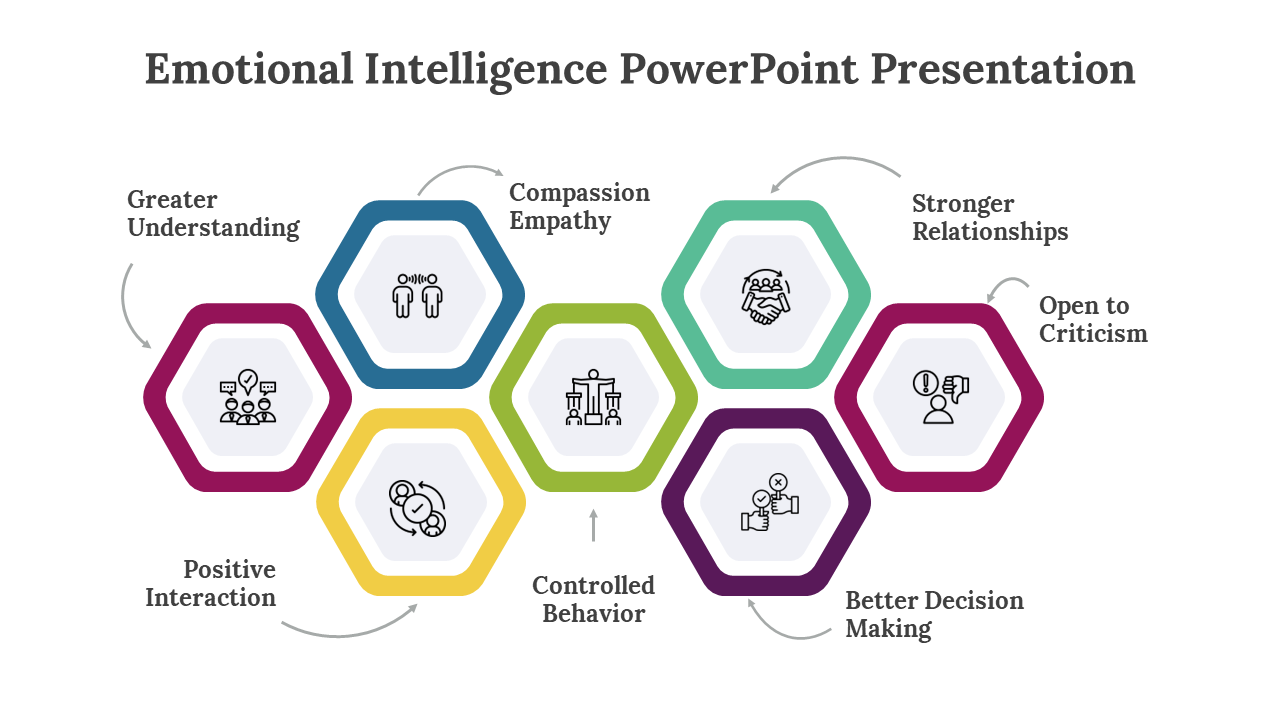 Emotional Intelligence PowerPoint Presentation

Greater Understanding

Compassion Empathy

Stronger Relationships

Open to Criticism

Positive Interaction

Controlled Behavior

Better Decision Making